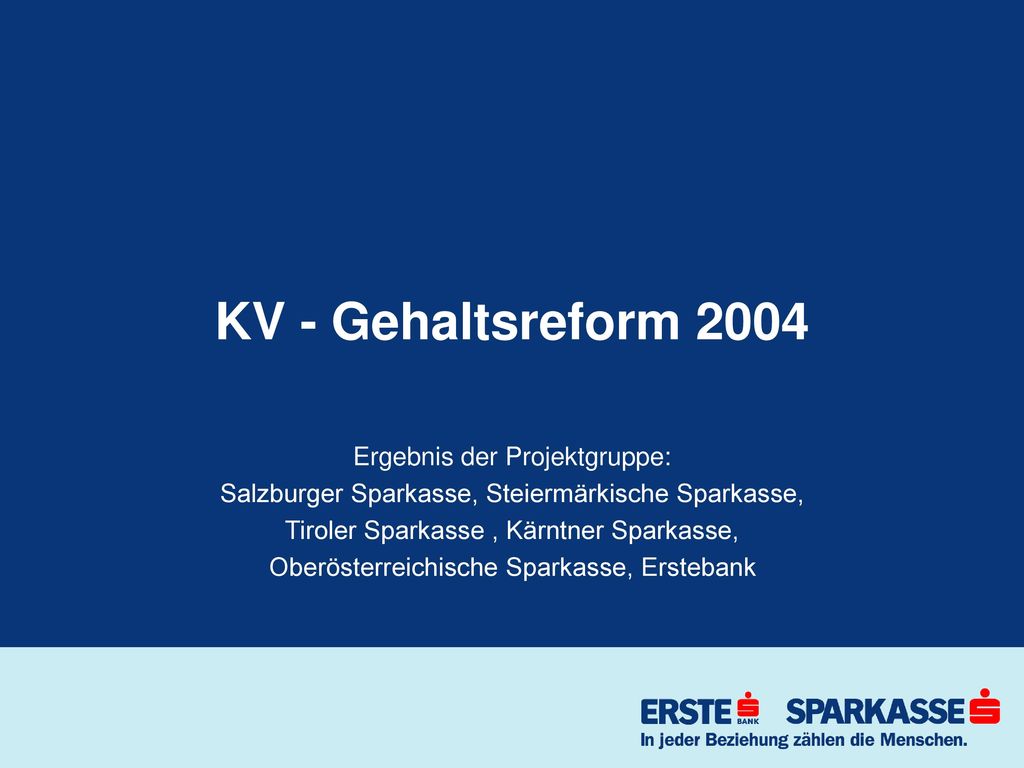 KV - Gehaltsreform 2004

Ergebnis der Projektgruppe:
Salzburger Sparkasse, Steiermärkische Sparkasse,
Tiroler Sparkasse , Kärntner Sparkasse,
Oberösterreichische Sparkasse, Erstebank

ERSTE BANK SPARKASSE
In jeder Beziehung zählen die Menschen.